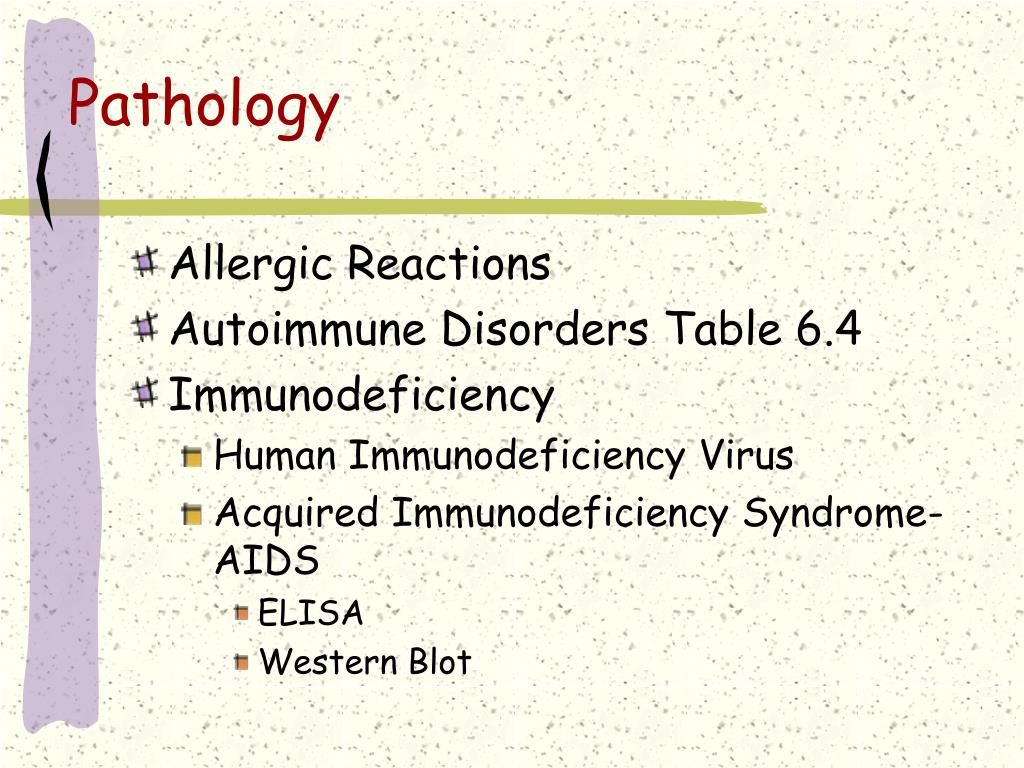 Pathology

Allergic Reactions
Autoimmune Disorders Table 6.4
Immunodeficiency
Human Immunodeficiency Virus
Acquired Immunodeficiency Syndrome-AIDS
ELISA
Western Blot